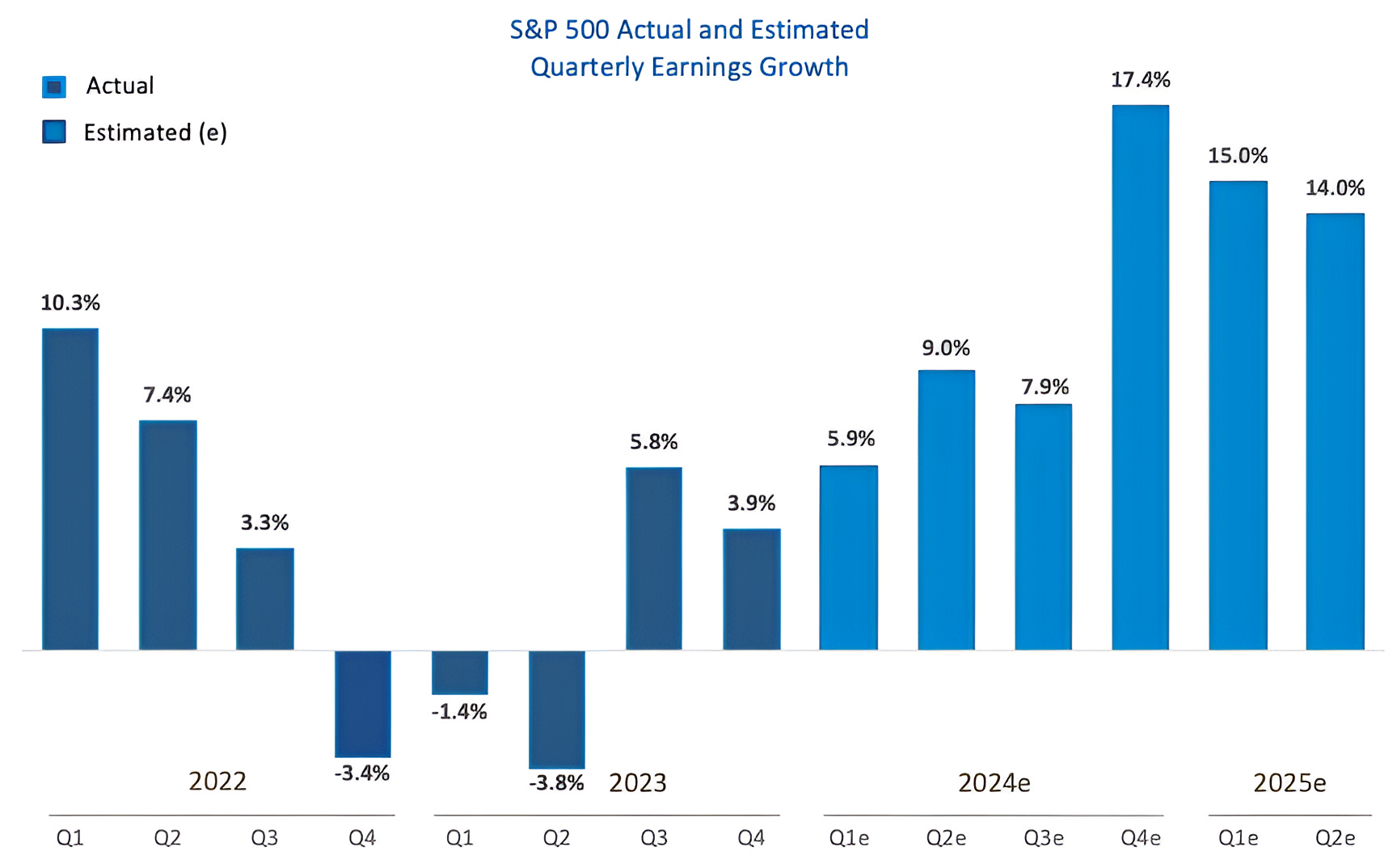 S&P 500 Actual and Estimated Quarterly Earnings Growth

Actual

Estimated (e)

10.3%
7.4%
3.3%
-3.4%
-1.4%
-3.8%
5.8%
3.9%
5.9%
9.0%
7.9%
17.4%
15.0%
14.0%

2022
2023
2024e
2025e

Q1 Q2 Q3 Q4 Q1 Q2 Q3 Q4 Q1e Q2e Q3e Q4e Q1e Q2e